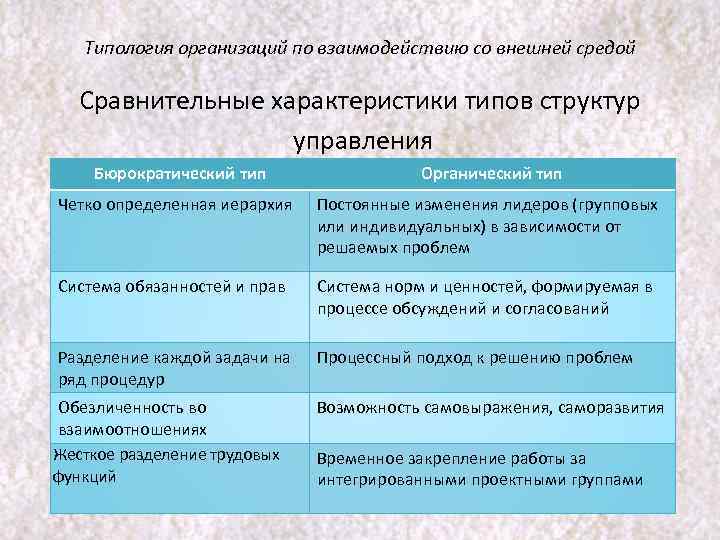 Типология организаций по взаимодействию со внешней средой

Сравнительные характеристики типов структур управления

| Бюрократический тип | Органический тип |
|---|---|
| Четко определенная иерархия | Постоянные изменения лидеров (групповых или индивидуальных) в зависимости от решаемых проблем |
| Система обязанностей и прав | Система норм и ценностей, формируемая в процессе обсуждений и согласований |
| Разделение каждой задачи на ряд процедур | Процессный подход к решению проблем |
| Обезличенность во взаимоотношениях | Возможность самовыражения, саморазвития |
| Жесткое разделение трудовых функций | Временное закрепление работы за интегрированными проектными группами |